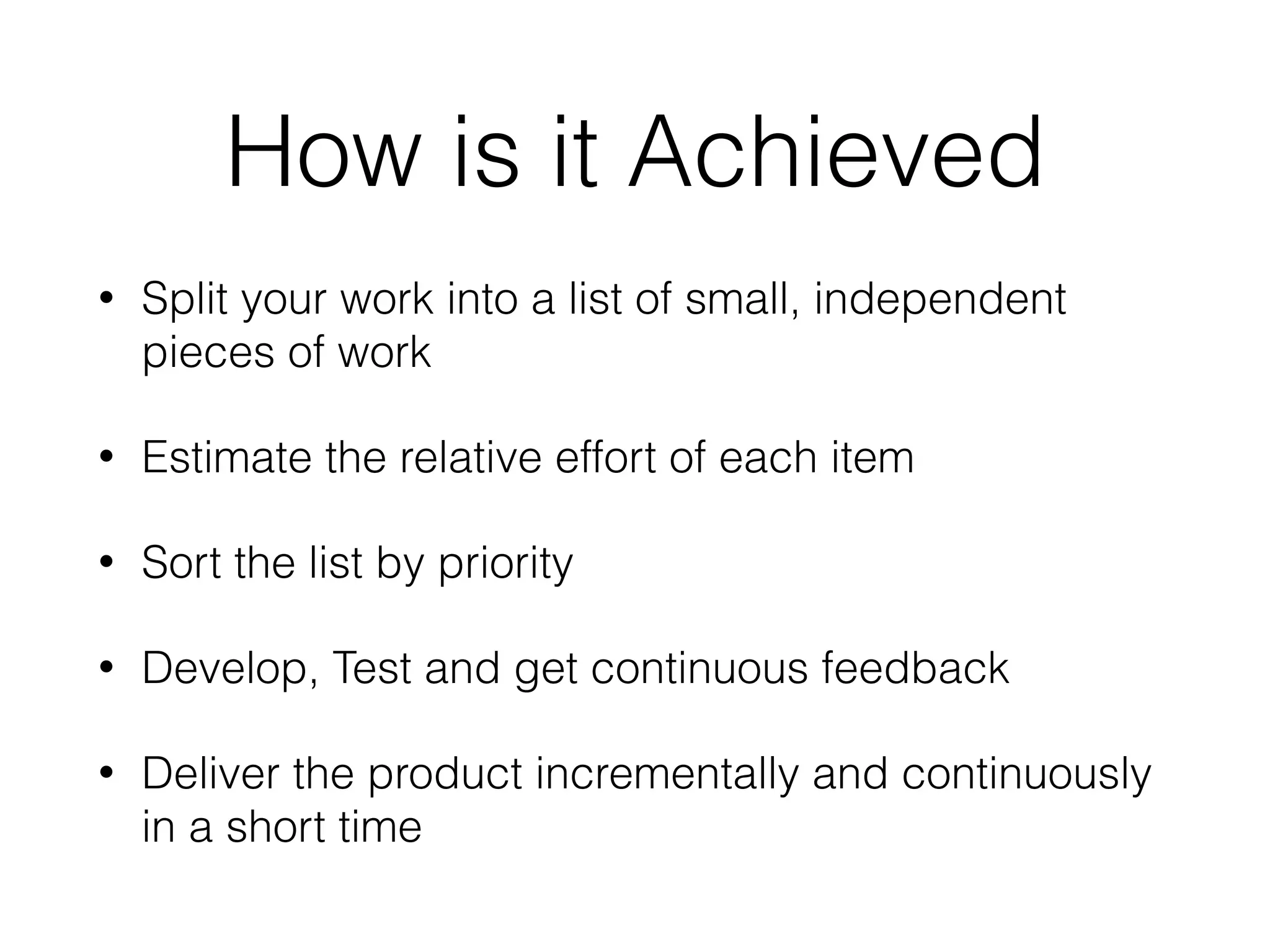 How is it Achieved

• Split your work into a list of small, independent pieces of work

• Estimate the relative effort of each item

• Sort the list by priority

• Develop, Test and get continuous feedback

• Deliver the product incrementally and continuously in a short time